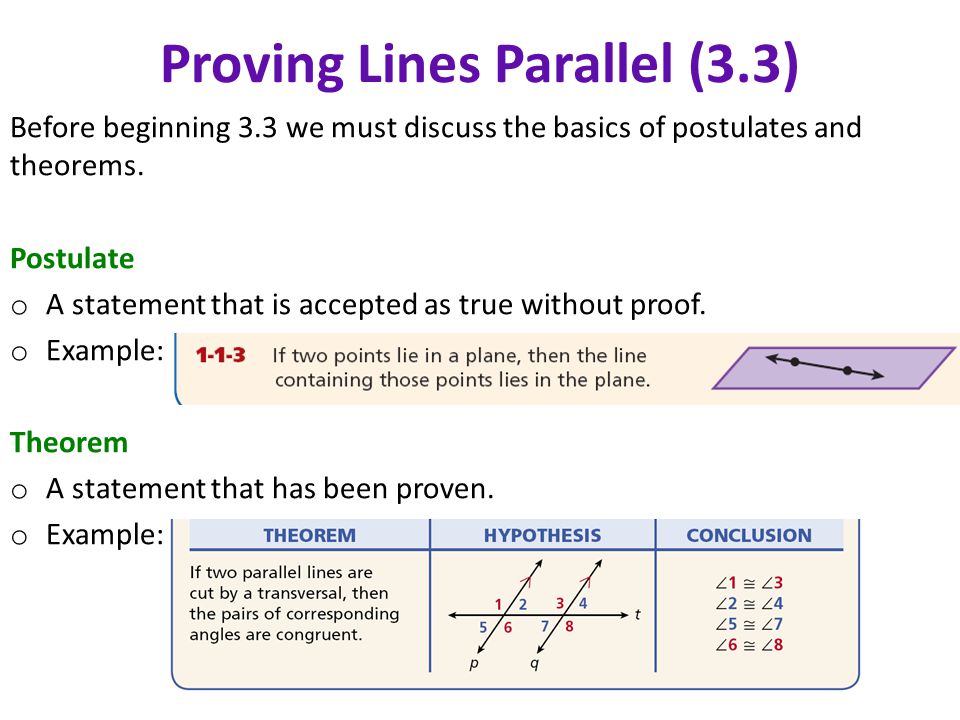 Proving Lines Parallel (3.3)

Before beginning 3.3 we must discuss the basics of postulates and theorems.

Postulate

o A statement that is accepted as true without proof.

o Example: 1-1-3 If two points lie in a plane, then the line containing those points lies in the plane.

Theorem

o A statement that has been proven.

o Example:

| THEOREM | HYPOTHESIS | CONCLUSION |
|---|---|---|
| If two parallel lines are cut by a transversal, then the pairs of corresponding angles are congruent. | 1 2 3 4 5 6 7 8 t p q | $\angle 1 \cong \angle 3$ $\angle 2 \cong \angle 4$ $\angle 5 \cong \angle 7$ $\angle 6 \cong \angle 8$ |